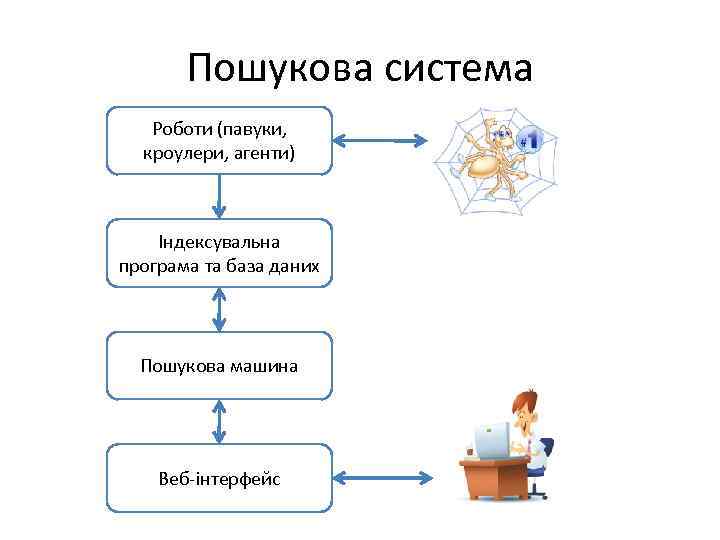 Пошукова система

Роботи (павуки, кроулери, агенти)

#1

Індексувальна програма та база даних

Пошукова машина

Веб-інтерфейс